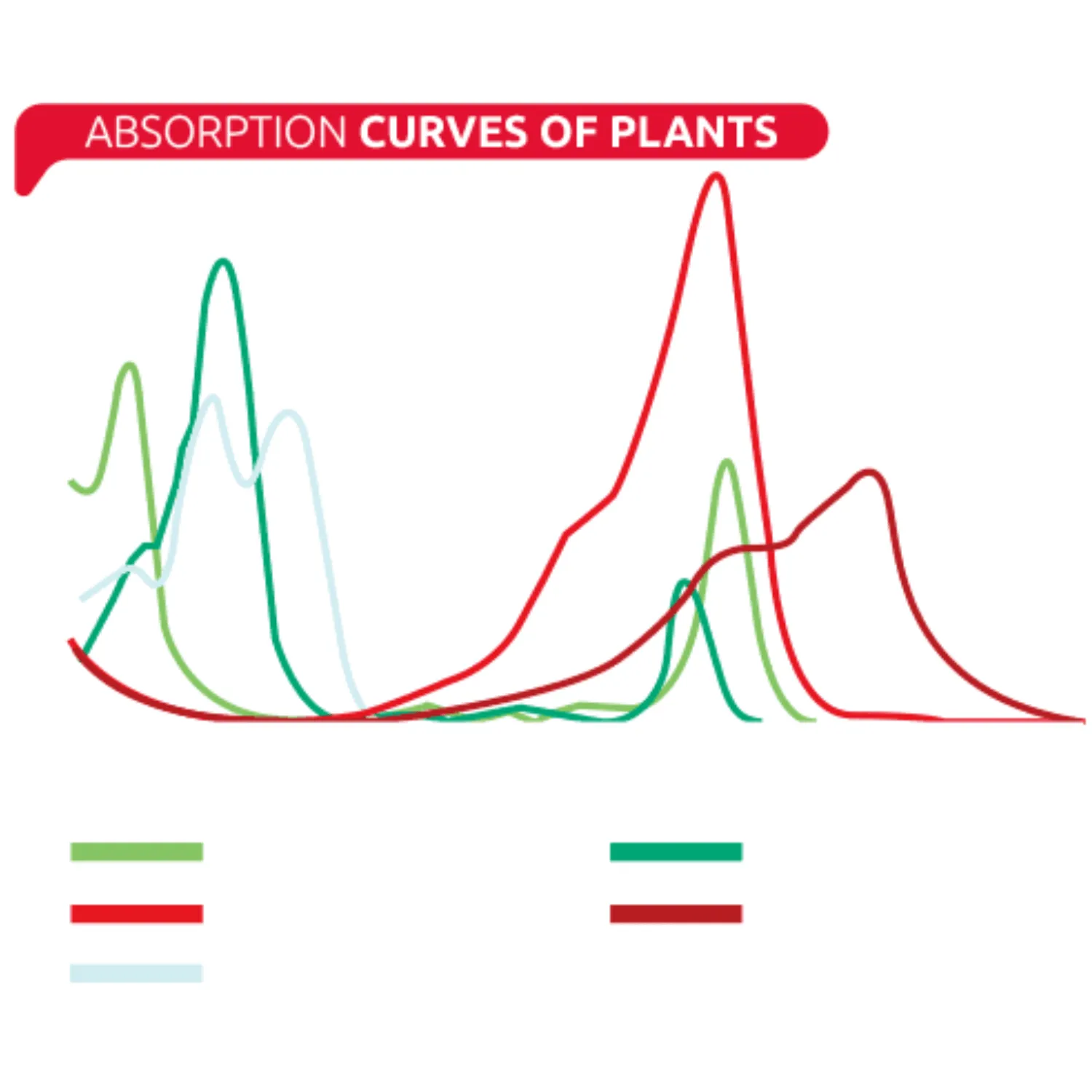 ABSORPTION CURVES OF PLANTS